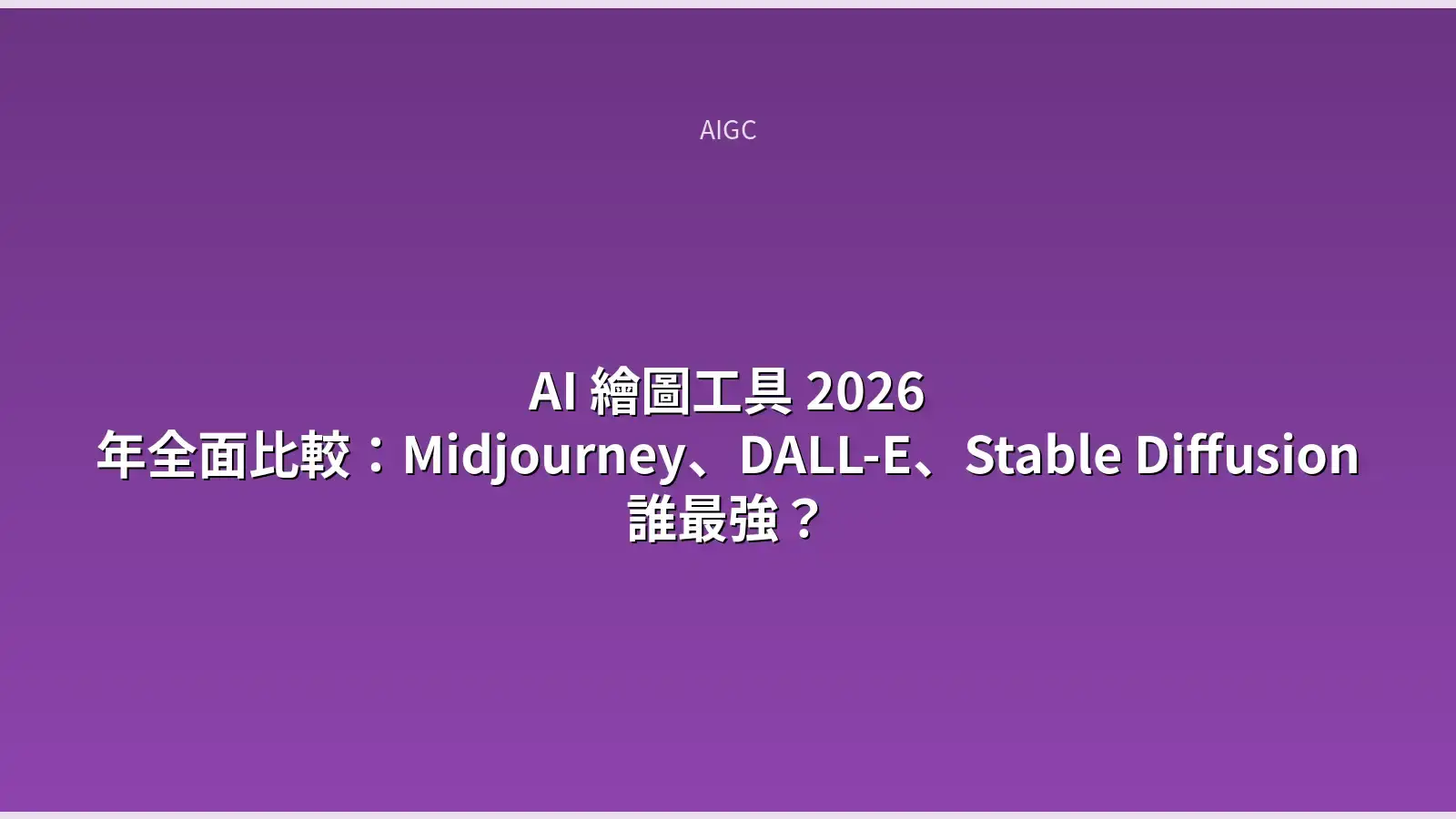 AIGC

AI 繪圖工具 2026 年全面比較：Midjourney、DALL-E、Stable Diffusion 誰最強？